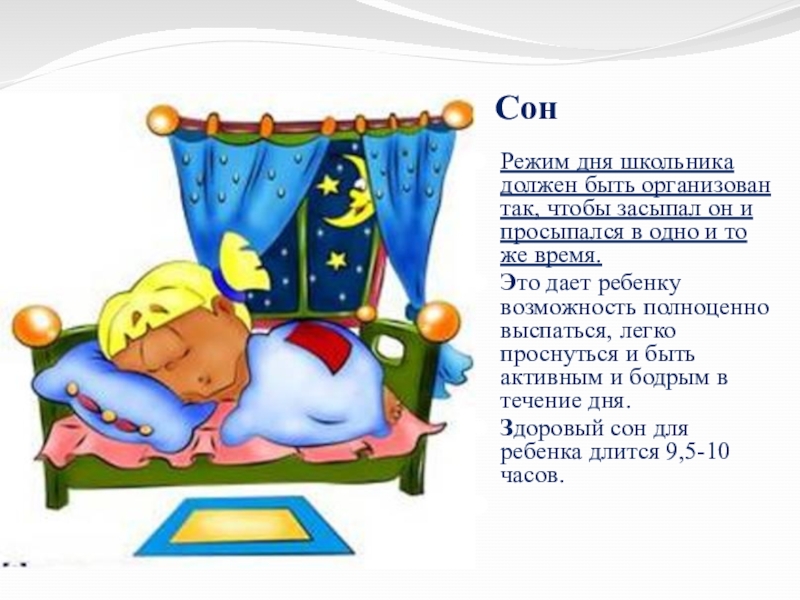 Сон

Режим дня школьника должен быть организован так, чтобы засыпал он и просыпался в одно и то же время.

Это дает ребенку возможность полноценно выспаться, легко проснуться и быть активным и бодрым в течение дня.

Здоровый сон для ребенка длится 9,5-10 часов.